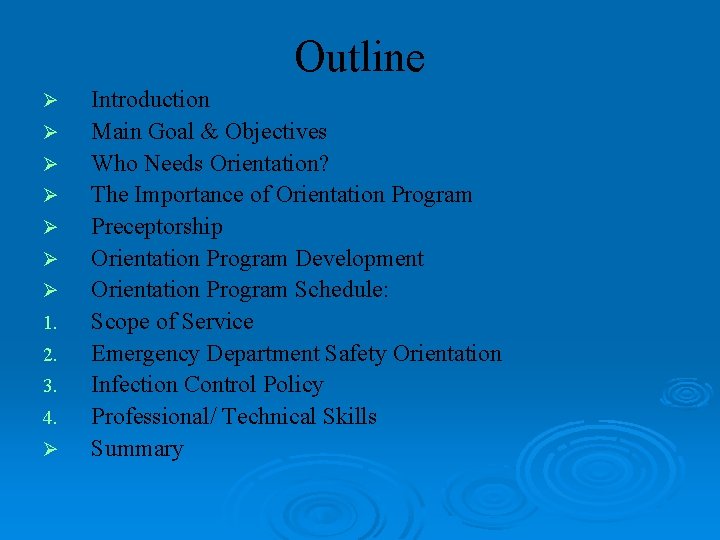 Outline

➢ Introduction
➢ Main Goal & Objectives
➢ Who Needs Orientation?
➢ The Importance of Orientation Program
➢ Preceptorship
➢ Orientation Program Development
➢ Orientation Program Schedule:
1. Scope of Service
2. Emergency Department Safety Orientation
3. Infection Control Policy
4. Professional/ Technical Skills
➢ Summary